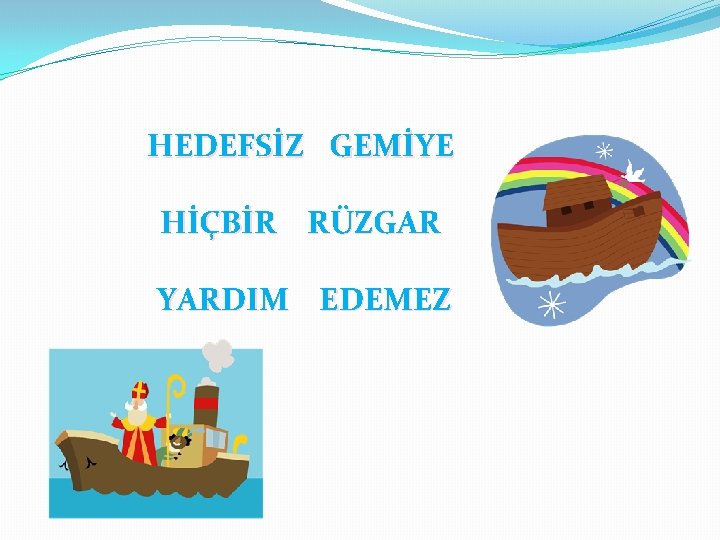 HEDEFSİZ GEMİYE

HİÇBİR RÜZGAR

YARDIM EDEMEZ